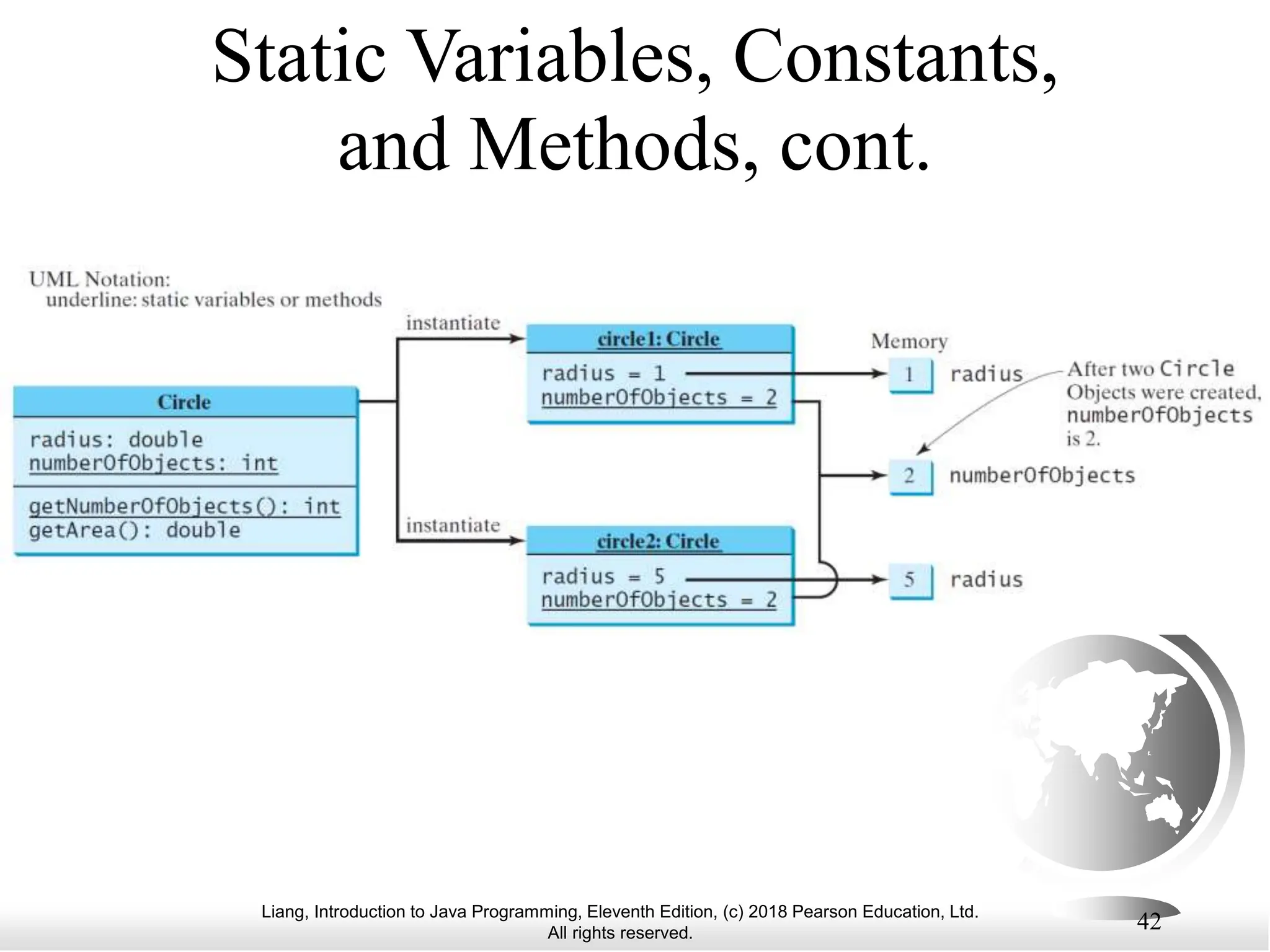 Static Variables, Constants, and Methods, cont.

UML Notation:
underline: static variables or methods

Circle

radius: double
numberOfObjects: int

getNumberOfObjects(): int
getArea(): double

instantiate

circle1: Circle

radius = 1
numberOfObjects = 2

instantiate

circle2: Circle

radius = 5
numberOfObjects = 2

Memory

1 radius

2 numberOfObjects

5 radius

After two Circle Objects were created, numberOfObjects is 2.

Liang, Introduction to Java Programming, Eleventh Edition, (c) 2018 Pearson Education, Ltd. All rights reserved.

42